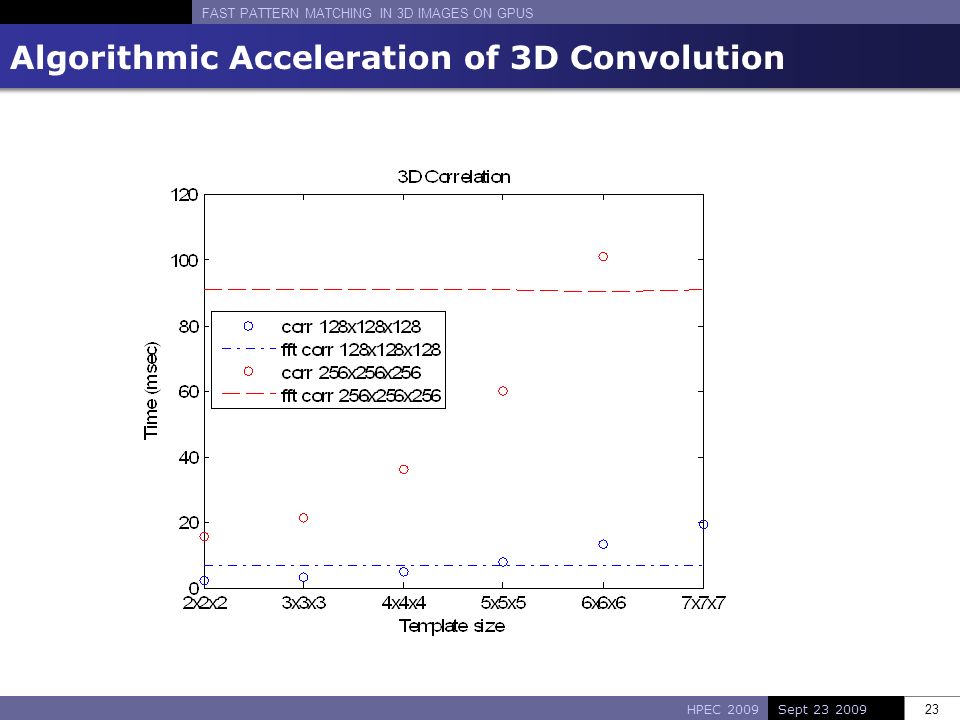 FAST PATTERN MATCHING IN 3D IMAGES ON GPUS

Algorithmic Acceleration of 3D Convolution

3D Correlation

120
100
80
60
40
20
0

Time (msec)

corr 128x128x128
fft corr 128x128x128
corr 256x256x256
fft corr 256x256x256

2x2x2 3x3x3 4x4x4 5x5x5 6x6x6 7x7x7

Template size

HPEC 2009 Sept 23 2009 23